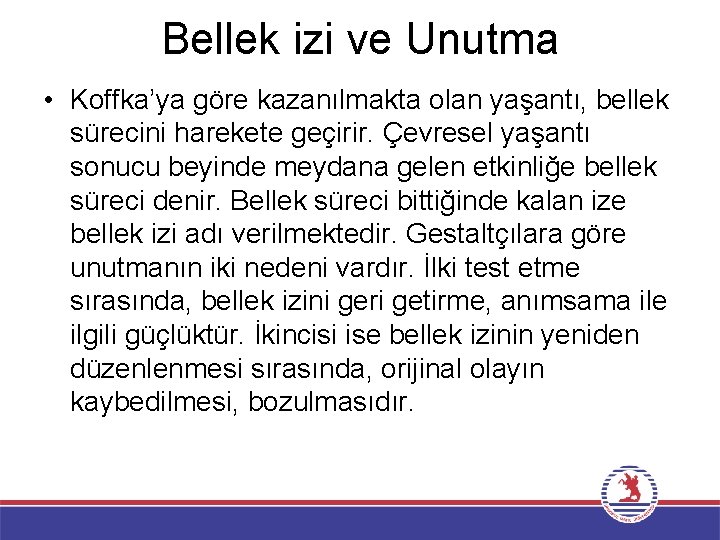 Bellek izi ve Unutma

• Koffka'ya göre kazanılmakta olan yaşantı, bellek sürecini harekete geçirir. Çevresel yaşantı sonucu beyinde meydana gelen etkinliğe bellek süreci denir. Bellek süreci bittiğinde kalan ize bellek izi adı verilmektedir. Gestaltçılara göre unutmanın iki nedeni vardır. İlki test etme sırasında, bellek izini geri getirme, anımsama ile ilgili güçlüktür. İkincisi ise bellek izinin yeniden düzenlenmesi sırasında, orijinal olayın kaybedilmesi, bozulmasıdır.